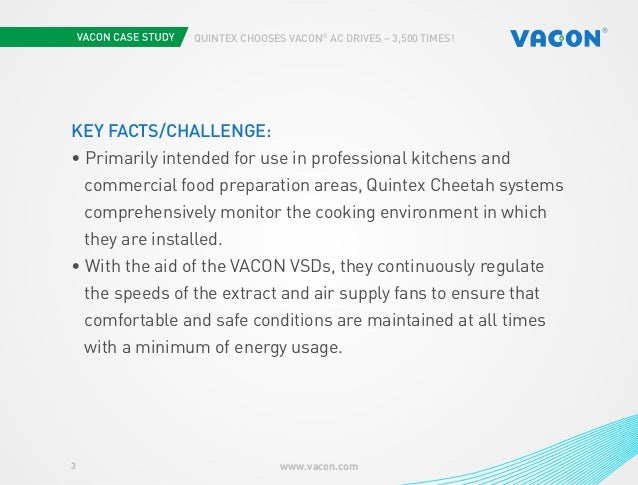 VACON CASE STUDY QUINTEX CHOOSES VACON® AC DRIVES – 3,500 TIMES!

VACON®

KEY FACTS/CHALLENGE:

• Primarily intended for use in professional kitchens and commercial food preparation areas, Quintex Cheetah systems comprehensively monitor the cooking environment in which they are installed.

• With the aid of the VACON VSDs, they continuously regulate the speeds of the extract and air supply fans to ensure that comfortable and safe conditions are maintained at all times with a minimum of energy usage.

3

www.vacon.com